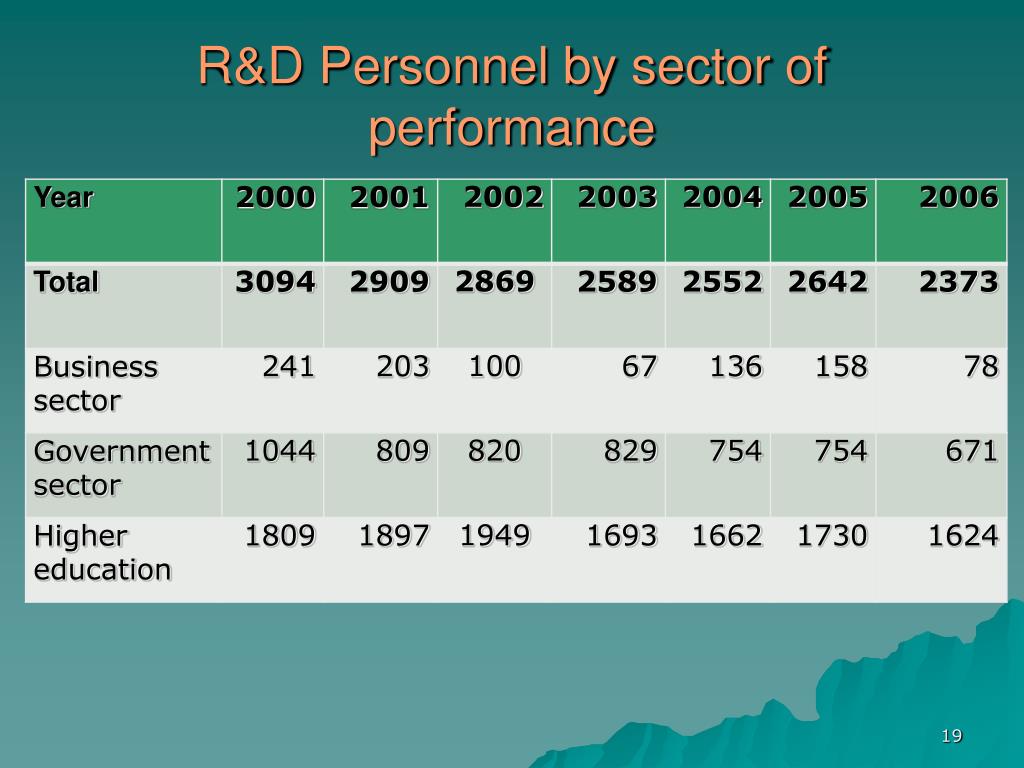 R&D Personnel by sector of performance

| Year | 2000 | 2001 | 2002 | 2003 | 2004 | 2005 | 2006 |
|---|---|---|---|---|---|---|---|
| Total | 3094 | 2909 | 2869 | 2589 | 2552 | 2642 | 2373 |
| Business sector | 241 | 203 | 100 | 67 | 136 | 158 | 78 |
| Government sector | 1044 | 809 | 820 | 829 | 754 | 754 | 671 |
| Higher education | 1809 | 1897 | 1949 | 1693 | 1662 | 1730 | 1624 |

19